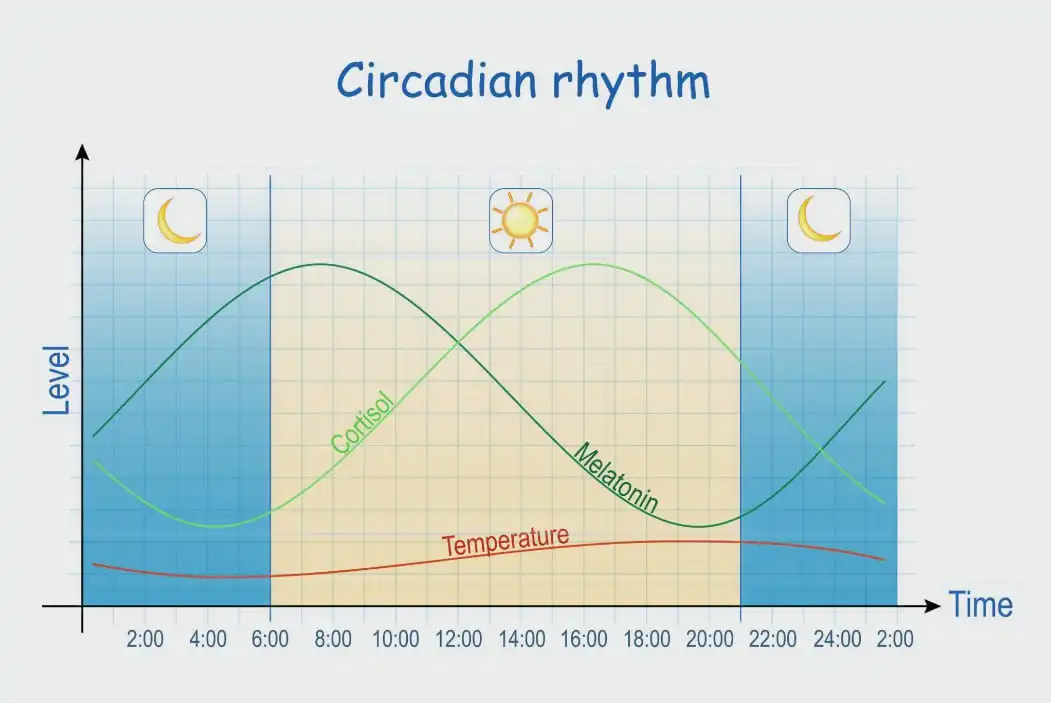 Circadian rhythm

Level

Cortisol

Melatonin

Temperature

Time

2:00 4:00 6:00 8:00 10:00 12:00 14:00 16:00 18:00 20:00 22:00 24:00 2:00